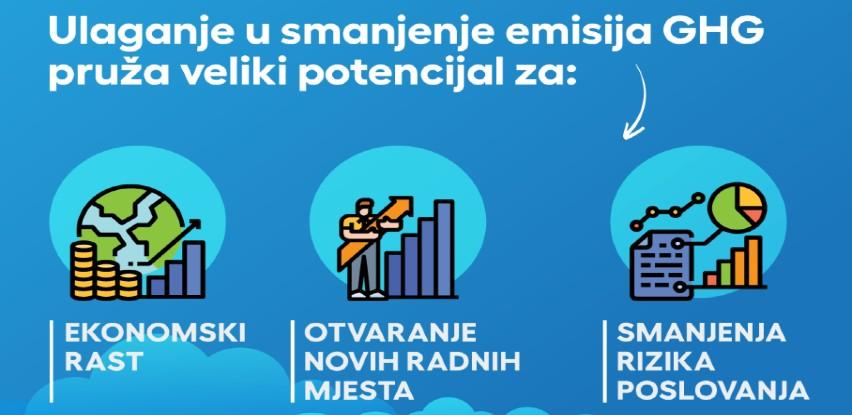 Ulaganje u smanjenje emisija GHG pruža veliki potencijal za:

EKONOMSKI RAST

OTVARANJE NOVIH RADNIH MJESTA

SMANJENJA RIZIKA POSLOVANJA